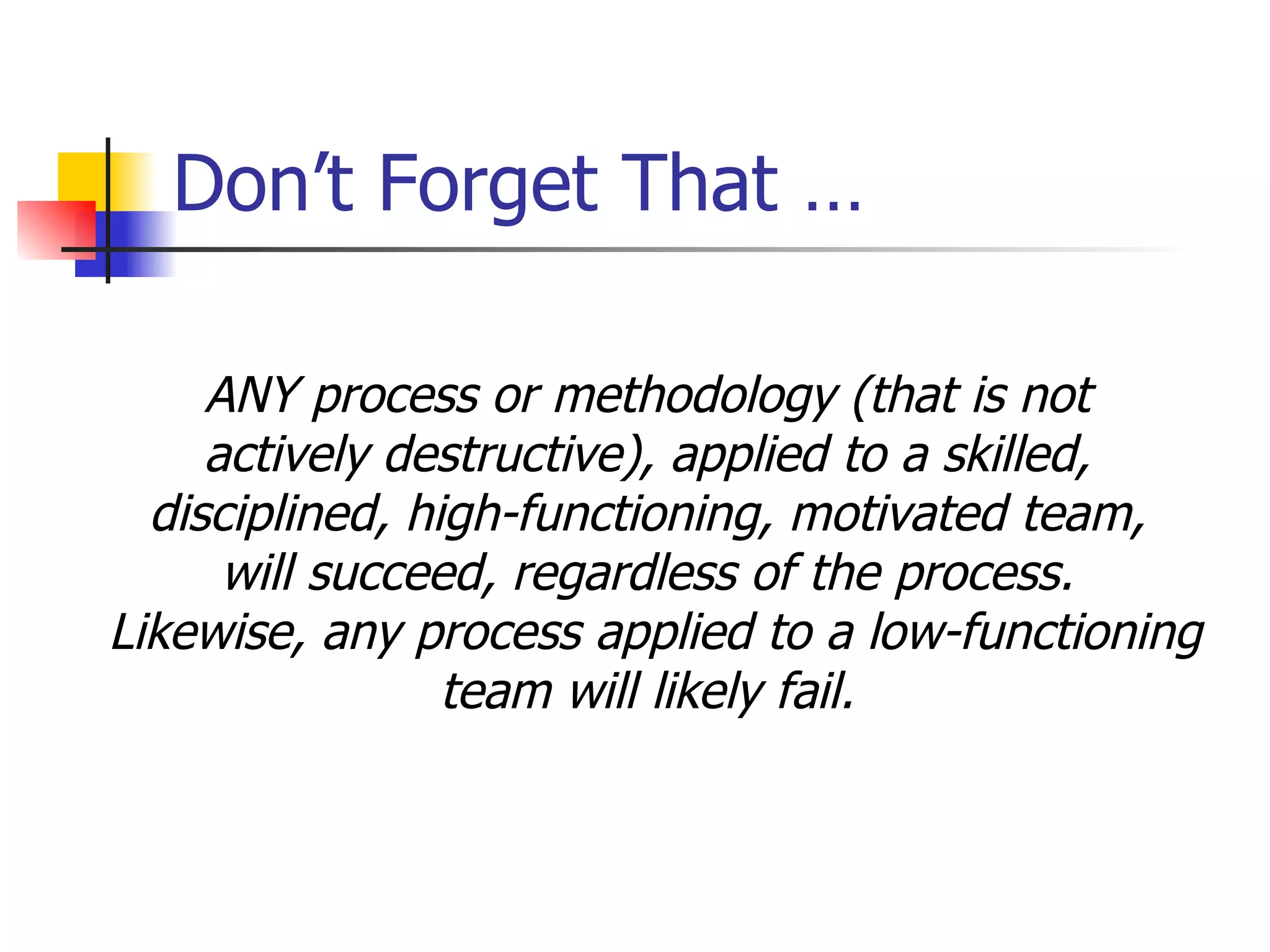 Don’t Forget That …

ANY process or methodology (that is not actively destructive), applied to a skilled, disciplined, high-functioning, motivated team, will succeed, regardless of the process. Likewise, any process applied to a low-functioning team will likely fail.